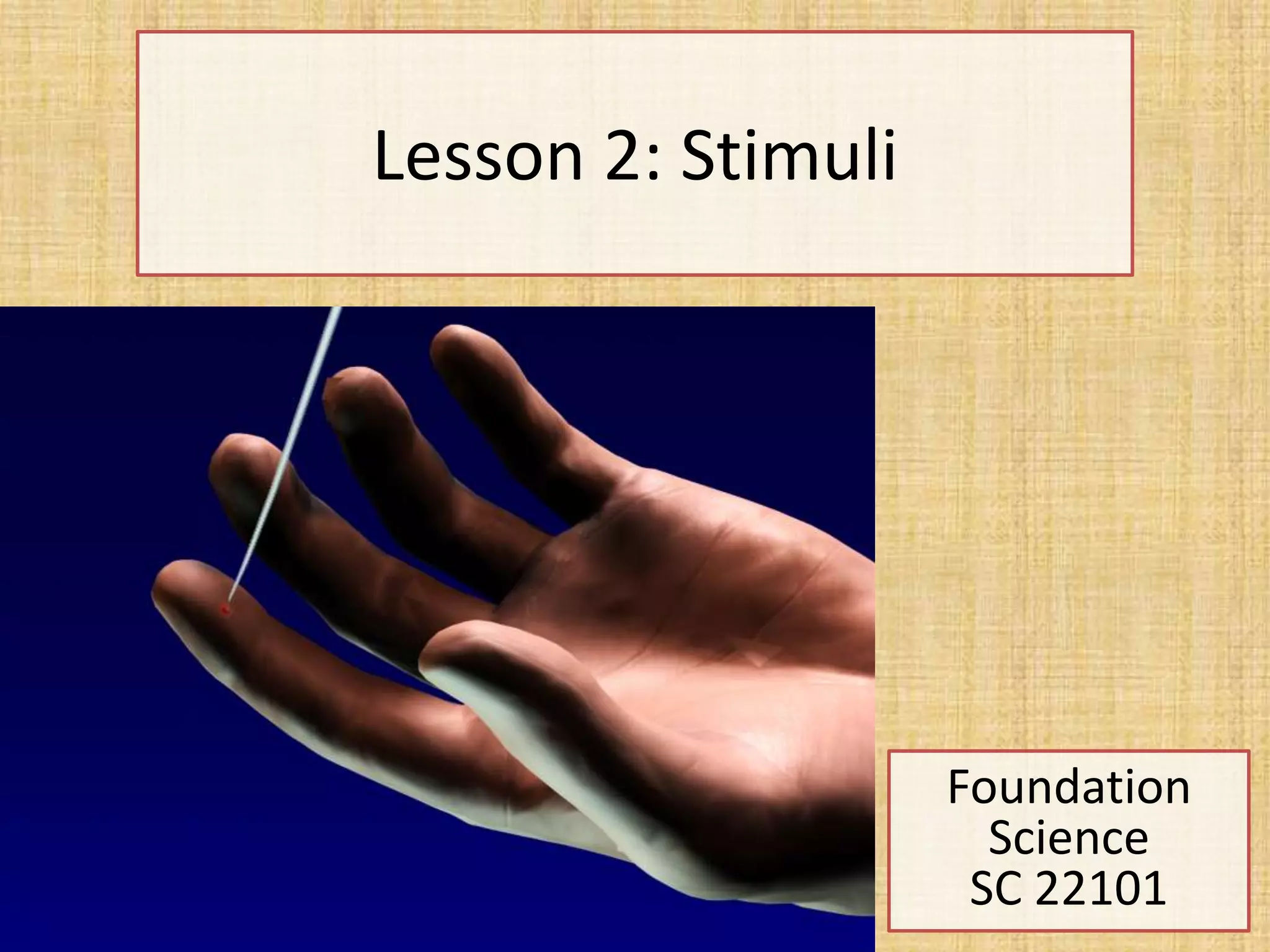 Lesson 2: Stimuli

Foundation Science SC 22101